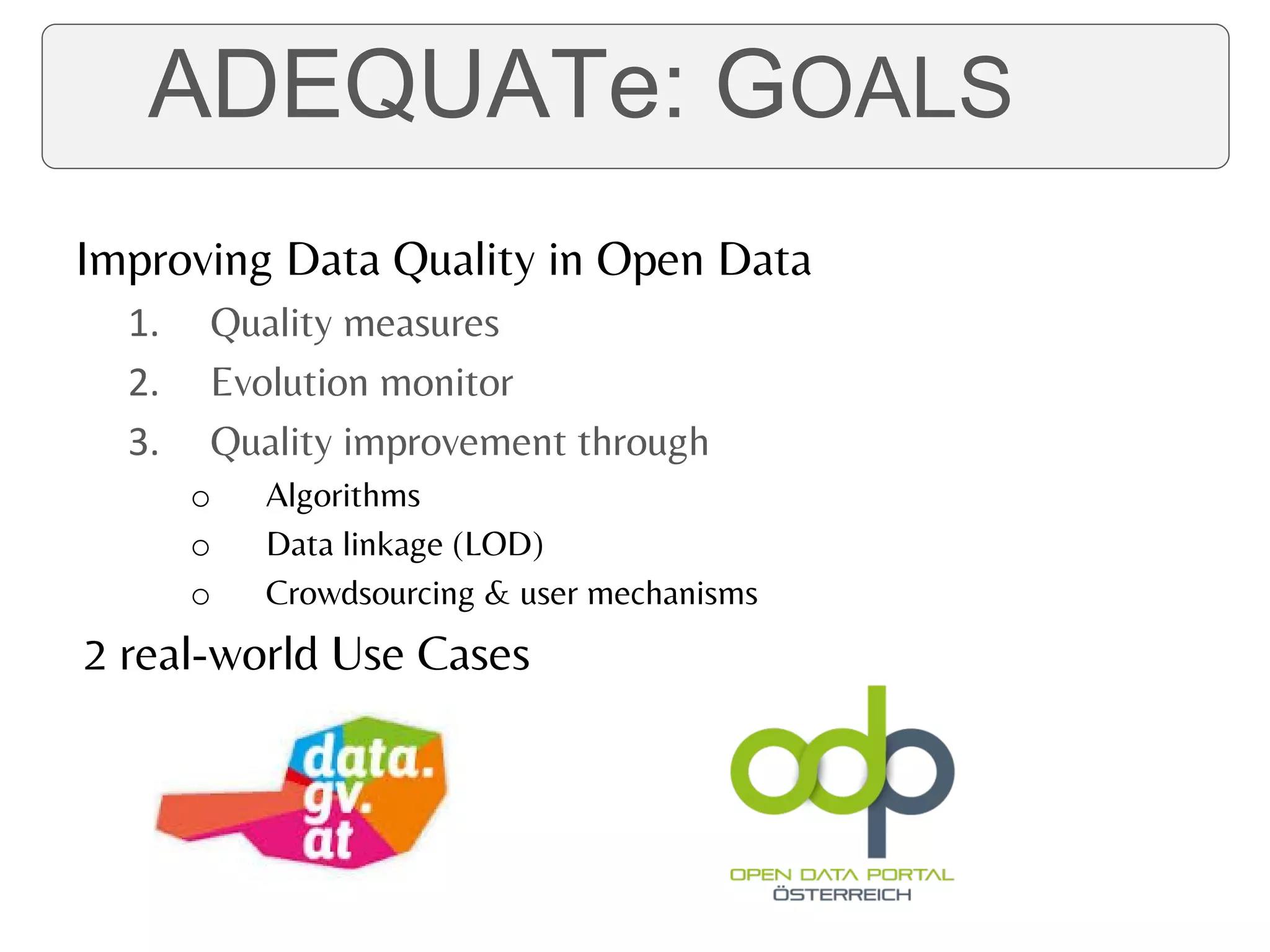 ADEQUATe: GOALS

Improving Data Quality in Open Data

1. Quality measures
2. Evolution monitor
3. Quality improvement through
   ○ Algorithms
   ○ Data linkage (LOD)
   ○ Crowdsourcing & user mechanisms

2 real-world Use Cases

data.gv.at

odp
OPEN DATA PORTAL
ÖSTERREICH